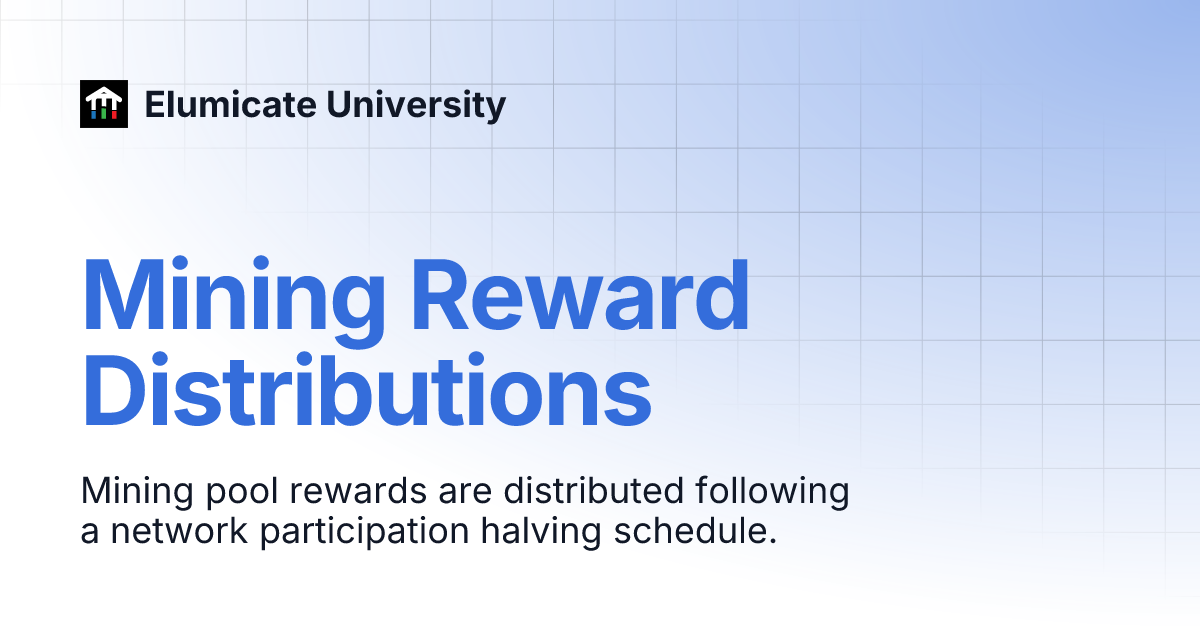 Elumicate University

Mining Reward Distributions

Mining pool rewards are distributed following a network participation halving schedule.